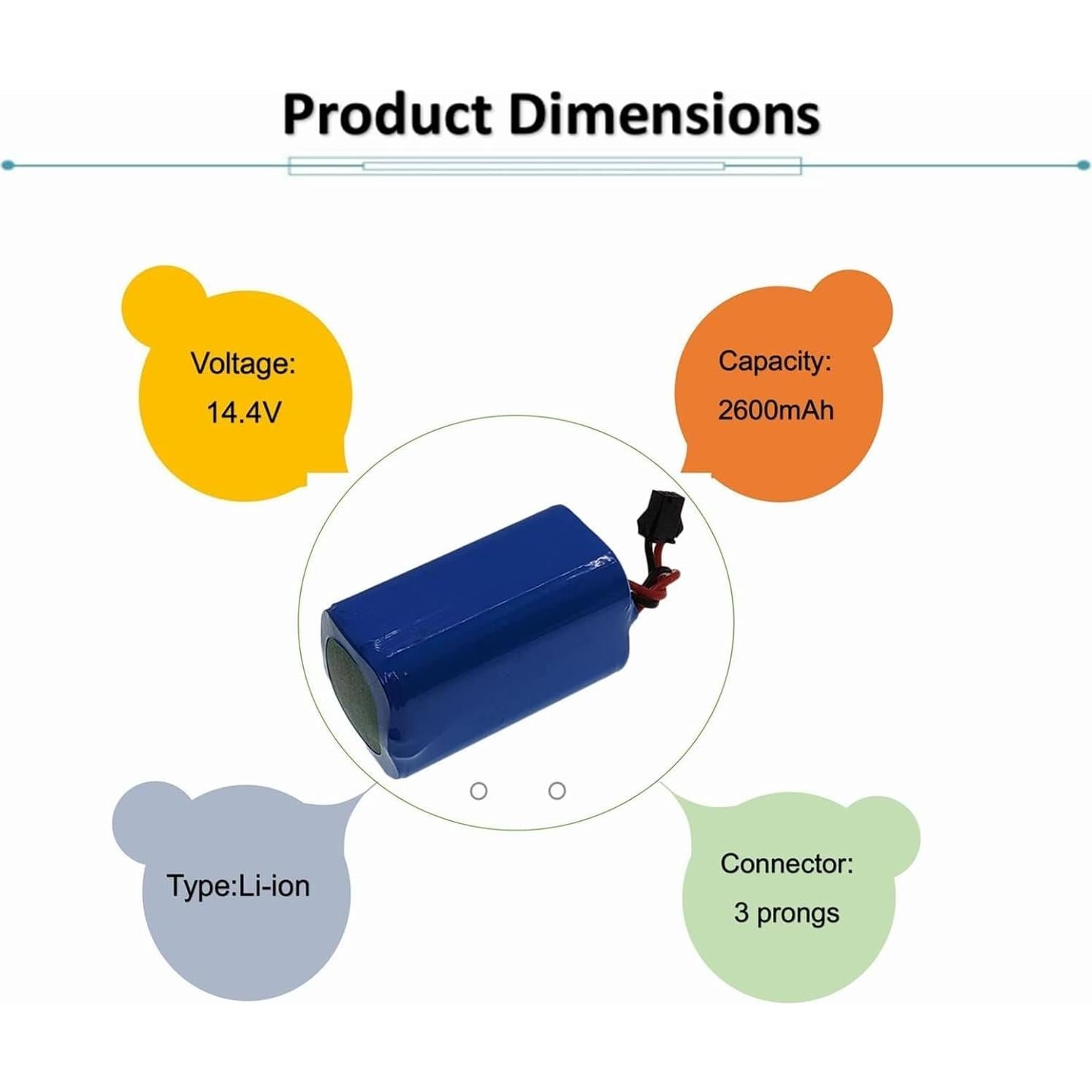 Product Dimensions

Voltage:
14.4V

Capacity:
2600mAh

Type:Li-ion

Connector:
3 prongs